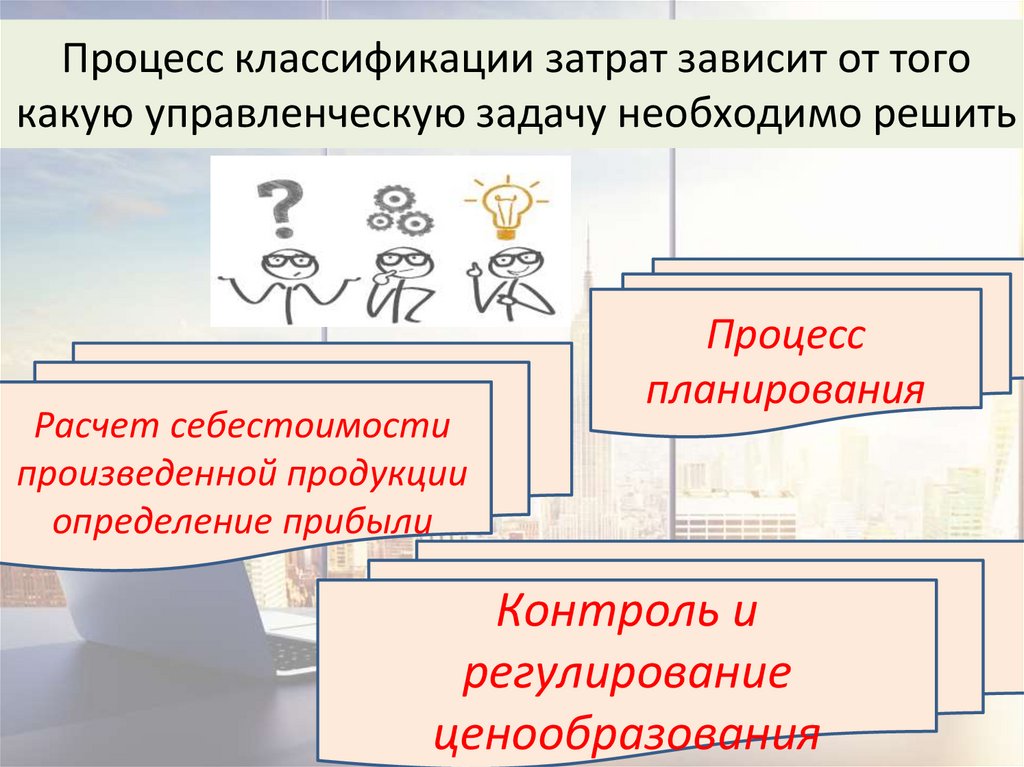 Процесс классификации затрат зависит от того какую управленческую задачу необходимо решить

Процесс планирования

Расчет себестоимости произведенной продукции определение прибыли

Контроль и регулирование ценообразования